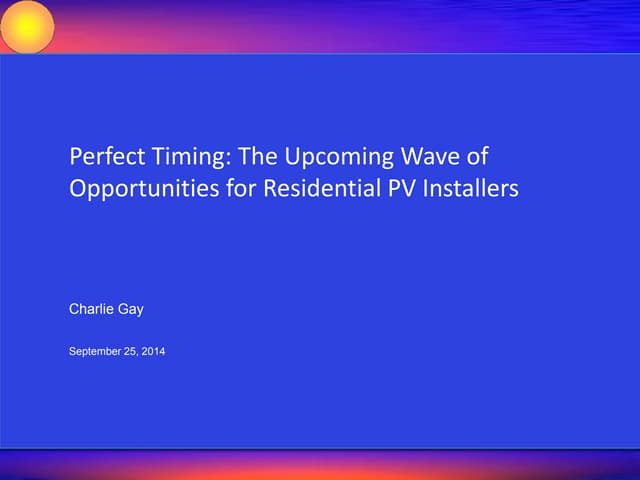 Perfect Timing: The Upcoming Wave of Opportunities for Residential PV Installers

Charlie Gay

September 25, 2014